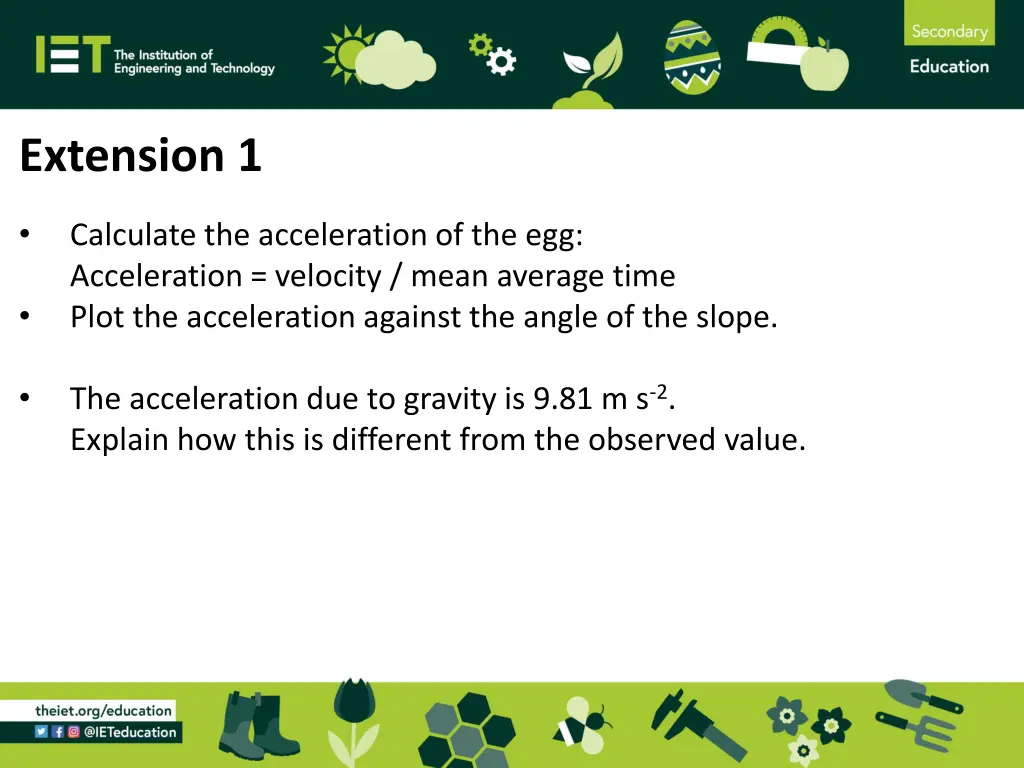 IET The Institution of Engineering and Technology

Secondary Education

Extension 1

• Calculate the acceleration of the egg: Acceleration = velocity / mean average time
• Plot the acceleration against the angle of the slope.

• The acceleration due to gravity is 9.81 m $s^{-2}$. Explain how this is different from the observed value.

theiet.org/education
@IETeducation